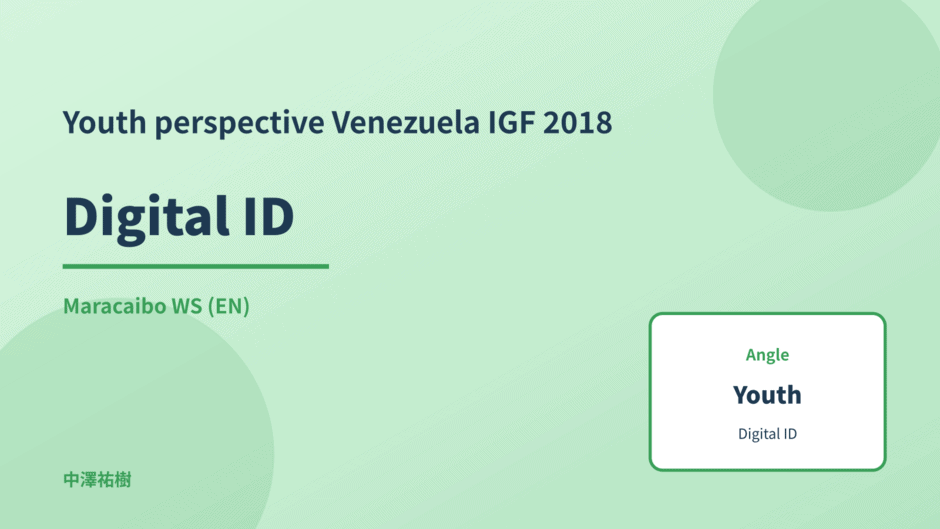 Youth perspective Venezuela IGF 2018

Digital ID

Maracaibo WS (EN)

Angle

Youth

Digital ID

中澤祐樹